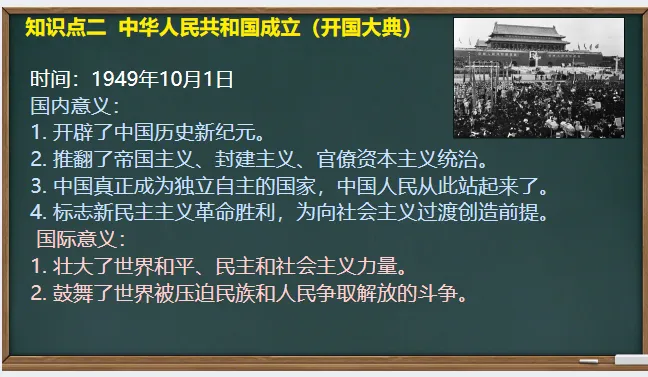 知识点二 中华人民共和国成立（开国大典）

时间：1949年10月1日
国内意义：
1. 开辟了中国历史新纪元。
2. 推翻了帝国主义、封建主义、官僚资本主义统治。
3. 中国真正成为独立自主的国家，中国人民从此站起来了。
4. 标志新民主主义革命胜利，为向社会主义过渡创造前提。
国际意义：
1. 壮大了世界和平、民主和社会主义力量。
2. 鼓舞了世界被压迫民族和人民争取解放的斗争。